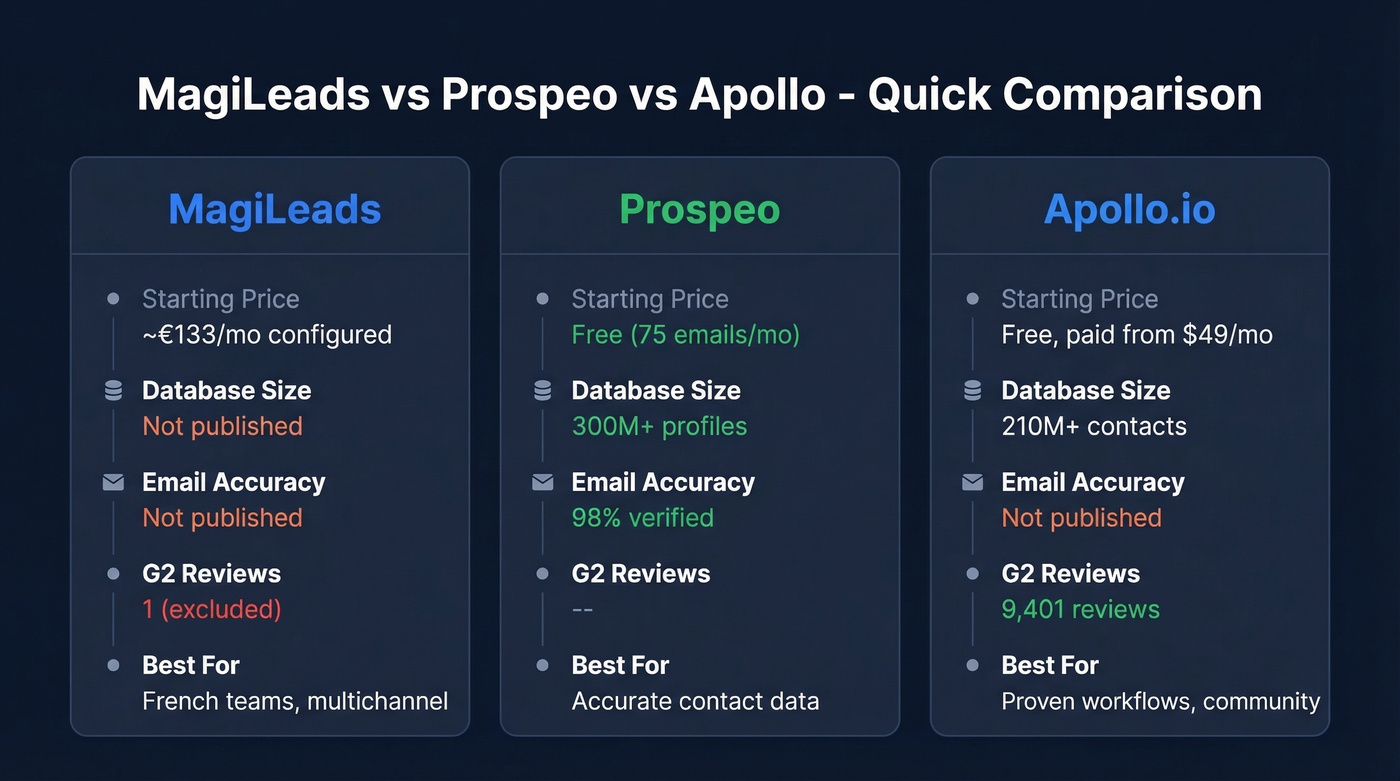 MagiLeads vs Prospeo vs Apollo - Quick Comparison

MagiLeads

Starting Price
~€133/mo configured

Database Size
Not published

Email Accuracy
Not published

G2 Reviews
1 (excluded)

Best For
French teams, multichannel

Prospeo

Starting Price
Free (75 emails/mo)

Database Size
300M+ profiles

Email Accuracy
98% verified

G2 Reviews
--

Best For
Accurate contact data

Apollo.io

Starting Price
Free, paid from $49/mo

Database Size
210M+ contacts

Email Accuracy
Not published

G2 Reviews
9,401 reviews

Best For
Proven workflows, community